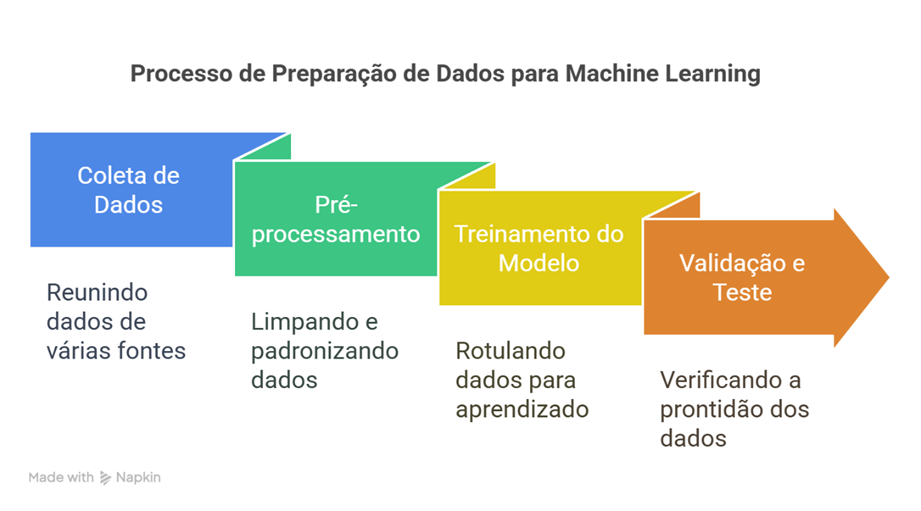 Processo de Preparação de Dados para Machine Learning

Coleta de Dados

Reunindo dados de várias fontes

Pré-processamento

Limpando e padronizando dados

Treinamento do Modelo

Rotulando dados para aprendizado

Validação e Teste

Verificando a prontidão dos dados

Made with Napkin